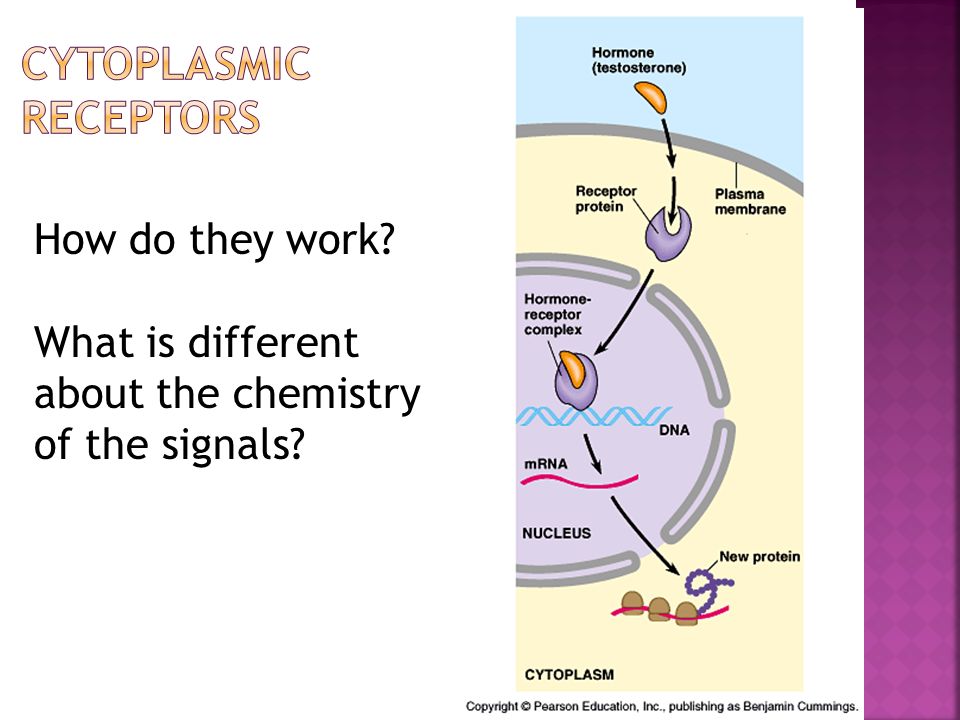 CYTOPLASMIC RECEPTORS

How do they work?

What is different about the chemistry of the signals?

Hormone (testosterone)

Receptor protein

Plasma membrane

Hormone-receptor complex

DNA

mRNA

NUCLEUS

New protein

CYTOPLASM

Copyright © Pearson Education, Inc., publishing as Benjamin Cummings.